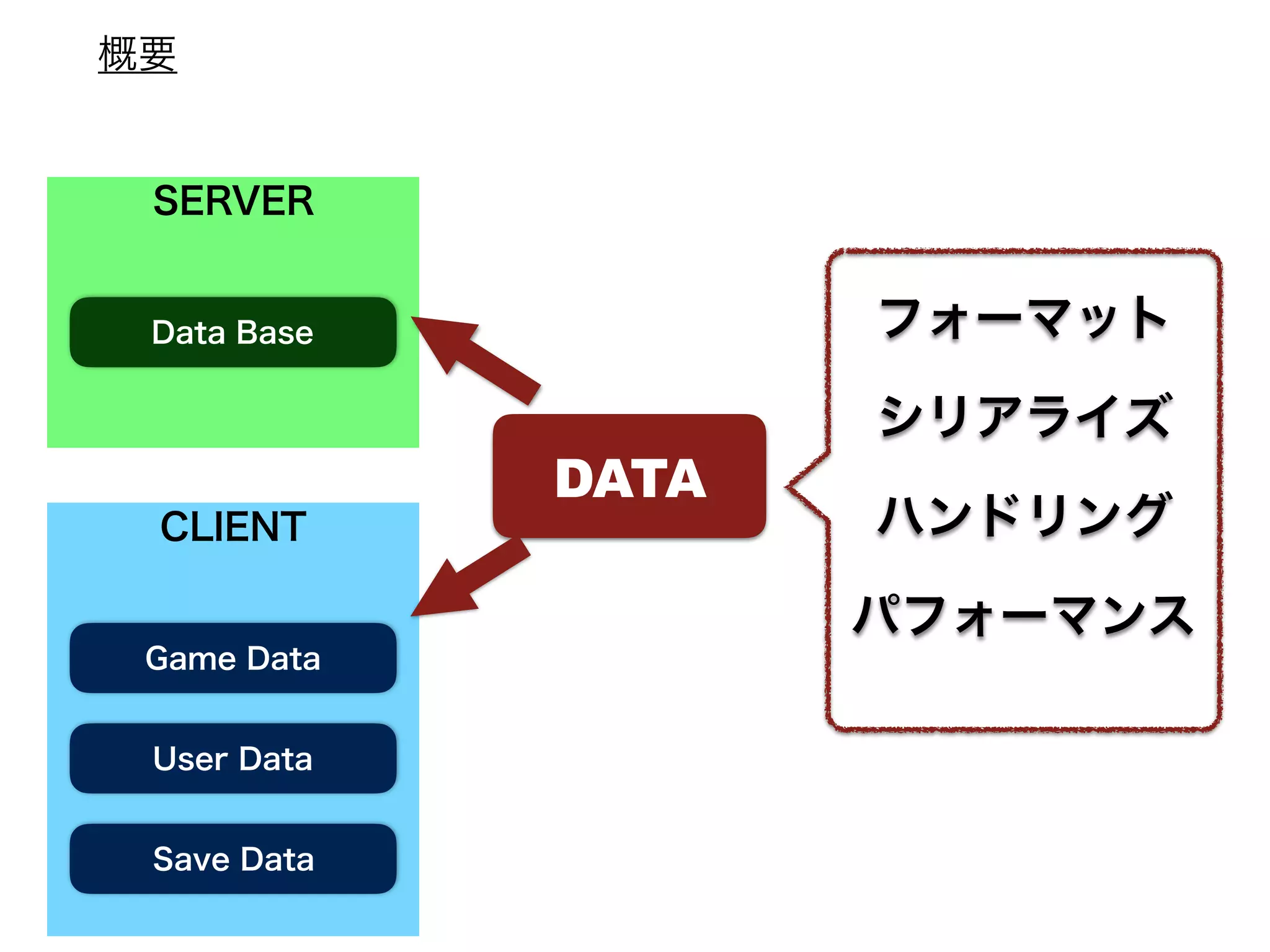 概要

SERVER

Data Base

CLIENT

Game Data

User Data

Save Data

DATA

フォーマット

シリアライズ

ハンドリング

パフォーマンス